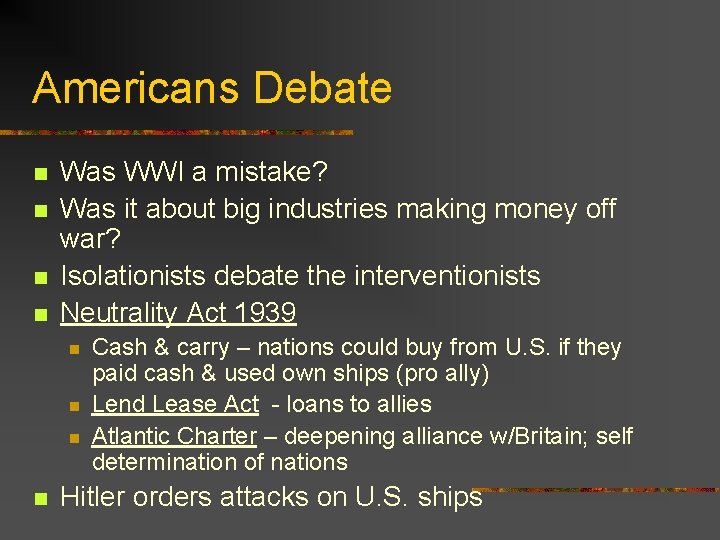 Americans Debate

- Was WWI a mistake?
- Was it about big industries making money off war?
- Isolationists debate the interventionists
- Neutrality Act 1939
  - Cash & carry – nations could buy from U.S. if they paid cash & used own ships (pro ally)
  - Lend Lease Act - loans to allies
  - Atlantic Charter – deepening alliance w/Britain; self determination of nations
- Hitler orders attacks on U.S. ships